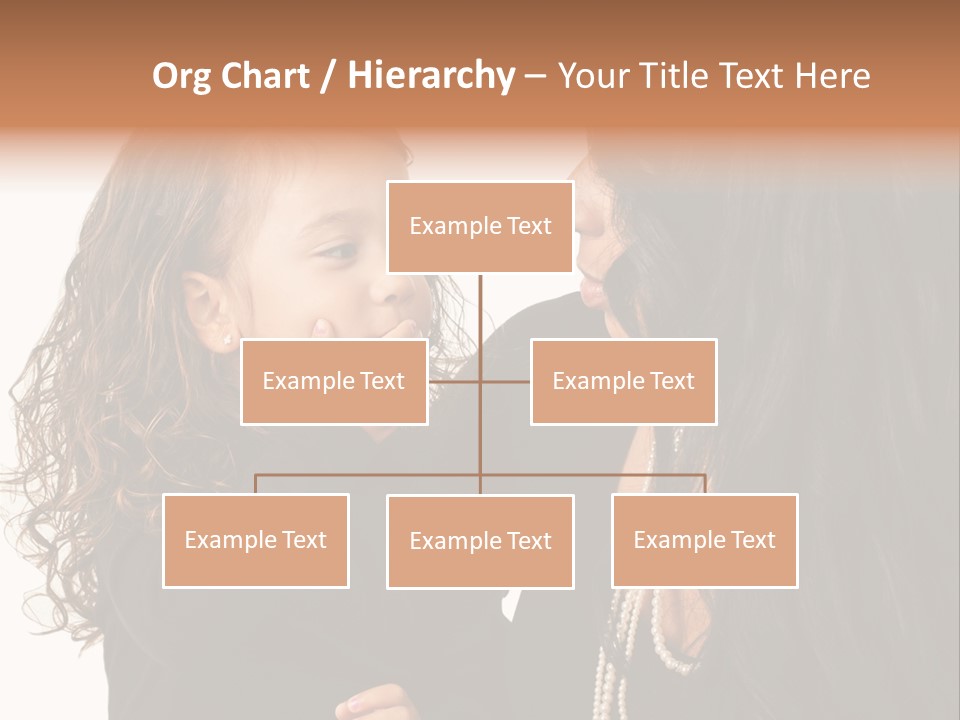 Org Chart / Hierarchy – Your Title Text Here

Example Text

Example Text

Example Text

Example Text

Example Text

Example Text